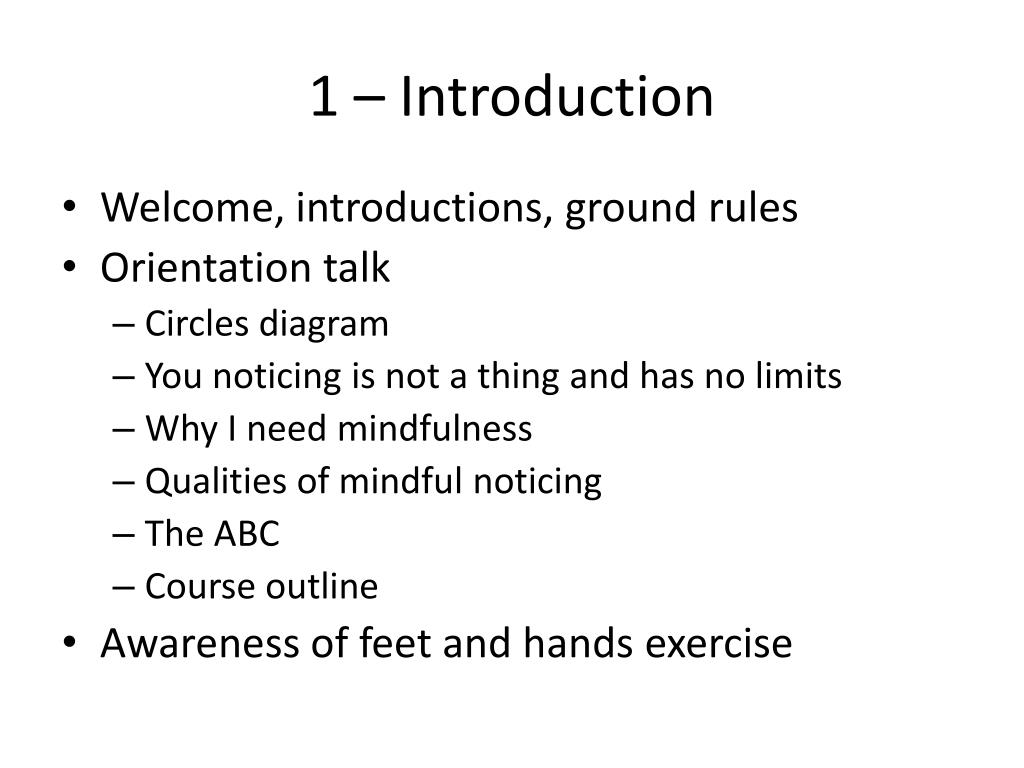 1 – Introduction

• Welcome, introductions, ground rules
• Orientation talk
– Circles diagram
– You noticing is not a thing and has no limits
– Why I need mindfulness
– Qualities of mindful noticing
– The ABC
– Course outline
• Awareness of feet and hands exercise